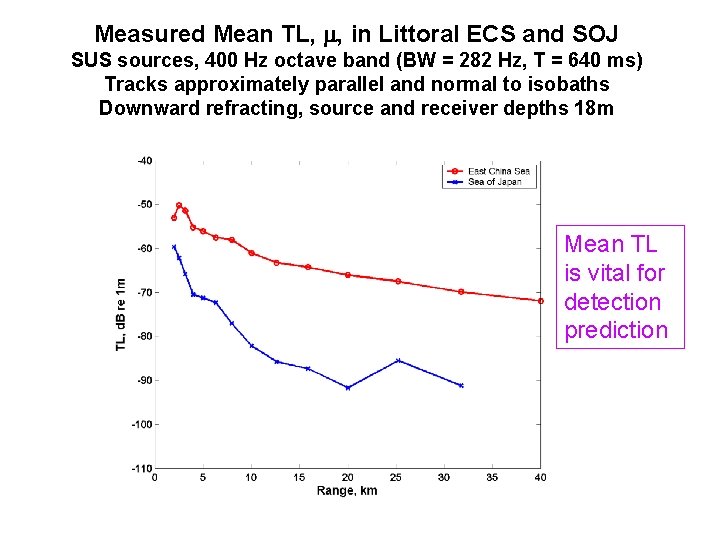 Measured Mean TL, $\mu$, in Littoral ECS and SOJ
SUS sources, 400 Hz octave band (BW = 282 Hz, T = 640 ms)
Tracks approximately parallel and normal to isobaths
Downward refracting, source and receiver depths 18m

East China Sea
Sea of Japan

-40
-50
-60
-70
-80
-90
-100
-110

TL, dB re 1m

0 5 10 15 20 25 30 35 40

Range, km

Mean TL is vital for detection prediction